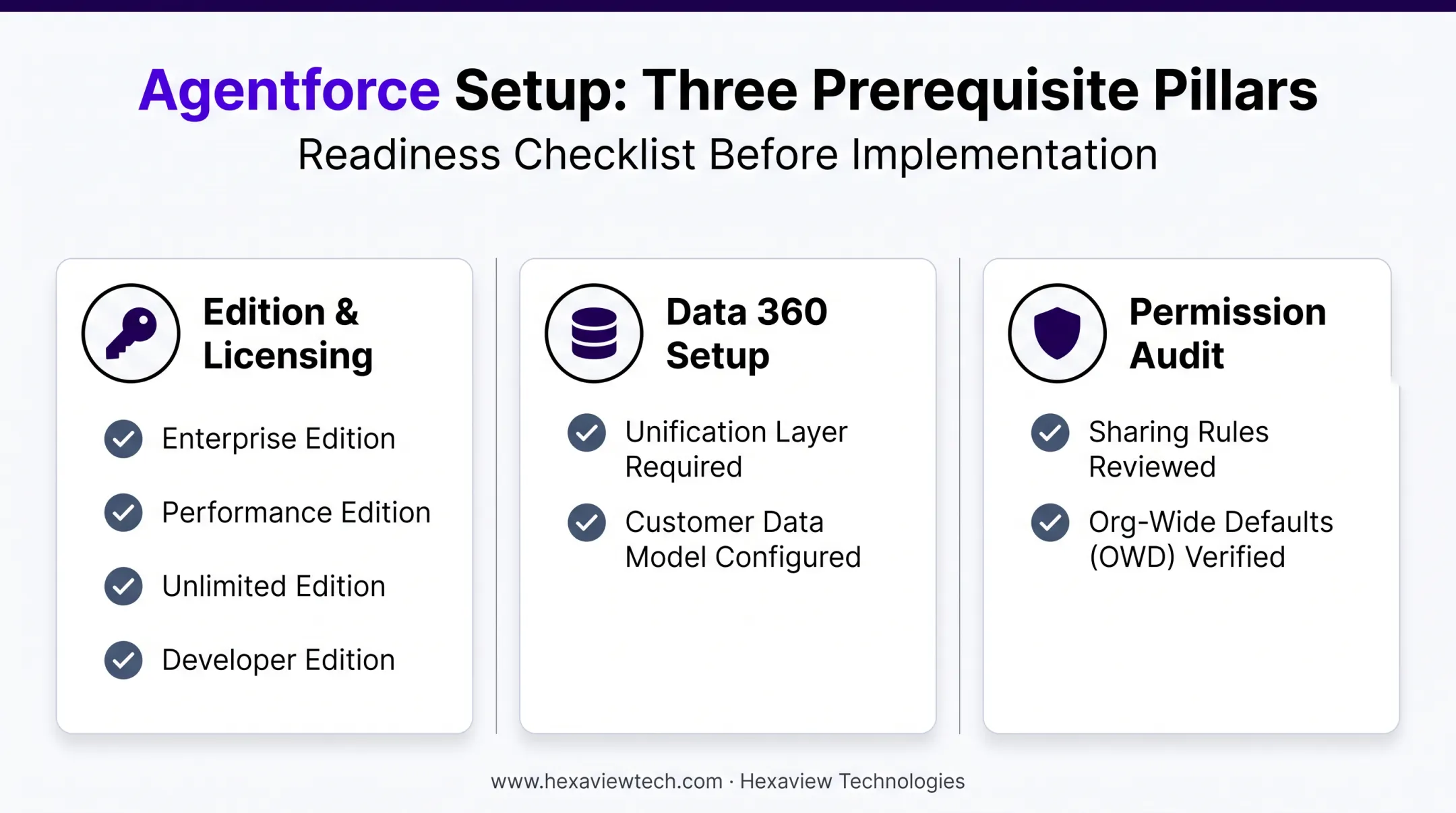 Agentforce Setup: Three Prerequisite Pillars

Readiness Checklist Before Implementation

Edition & Licensing

Enterprise Edition

Performance Edition

Unlimited Edition

Developer Edition

Data 360 Setup

Unification Layer Required

Customer Data Model Configured

Permission Audit

Sharing Rules Reviewed

Org-Wide Defaults (OWD) Verified

www.hexaviewtech.com · Hexaview Technologies